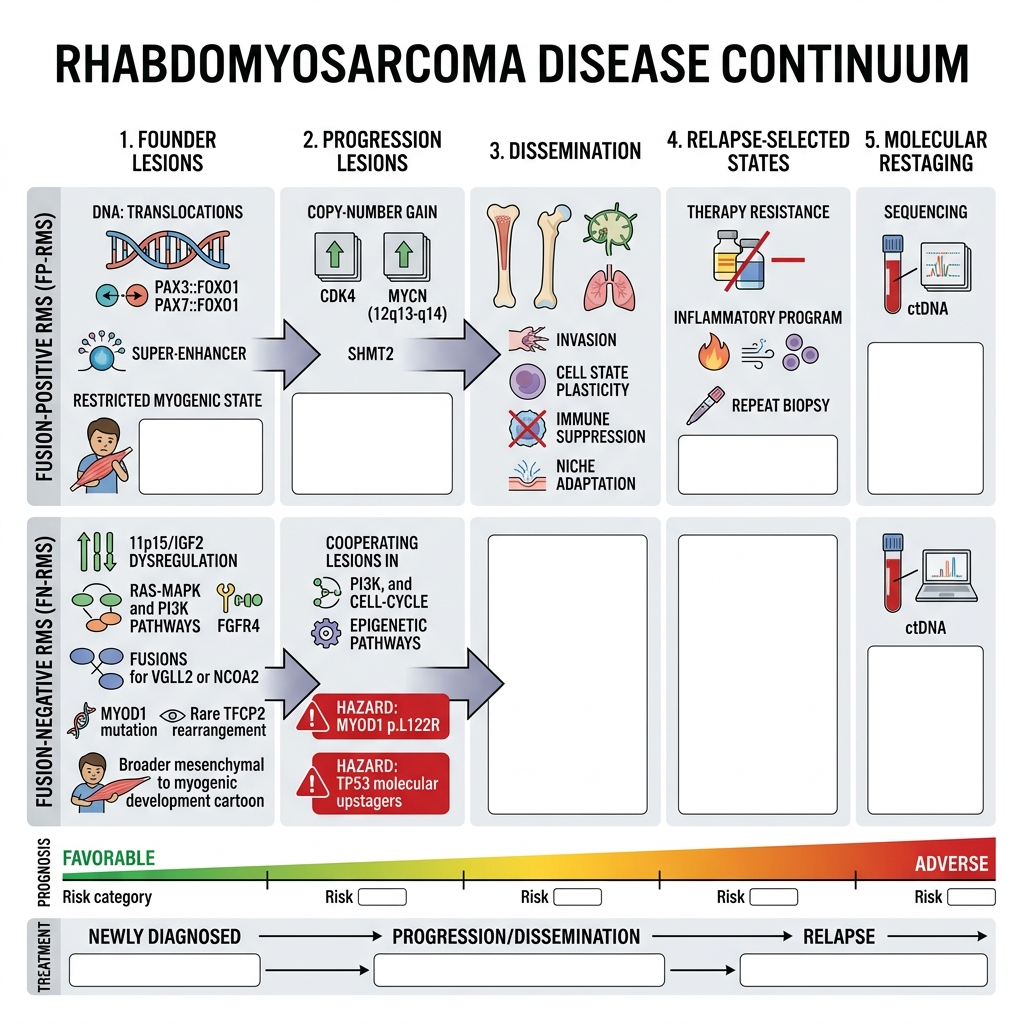 RHABDOMYOSARCOMA DISEASE CONTINUUM

1. FOUNDER LESIONS

2. PROGRESSION LESIONS

3. DISSEMINATION

4. RELAPSE-SELECTED STATES

5. MOLECULAR RESTAGING

FUSION-POSITIVE RMS (FP-RMS)

DNA: TRANSLOCATIONS

PAX3::FOXO1
PAX7::FOXO1

SUPER-ENHANCER

RESTRICTED MYOGENIC STATE

COPY-NUMBER GAIN

CDK4

MYCN (12q13-q14)

SHMT2

INVASION

CELL STATE PLASTICITY

IMMUNE SUPPRESSION

NICHE ADAPTATION

THERAPY RESISTANCE

INFLAMMATORY PROGRAM

REPEAT BIOPSY

SEQUENCING

ctDNA

FUSION-NEGATIVE RMS (FN-RMS)

11p15/IGF2 DYSREGULATION

RAS-MAPK and PI3K PATHWAYS

FGFR4

FUSIONS for VGLL2 or NCOA2

MYOD1 mutation

Rare TFCP2 rearrangement

Broader mesenchymal to myogenic development cartoon

COOPERATING LESIONS IN

PI3K, and CELL-CYCLE

EPIGENETIC PATHWAYS

HAZARD: MYOD1 p.L122R

HAZARD: TP53 molecular upstagers

ctDNA

PROGNOSIS

FAVORABLE

ADVERSE

Risk category

Risk

Risk

Risk

Risk

TREATMENT

NEWLY DIAGNOSED

PROGRESSION/DISSEMINATION

RELAPSE